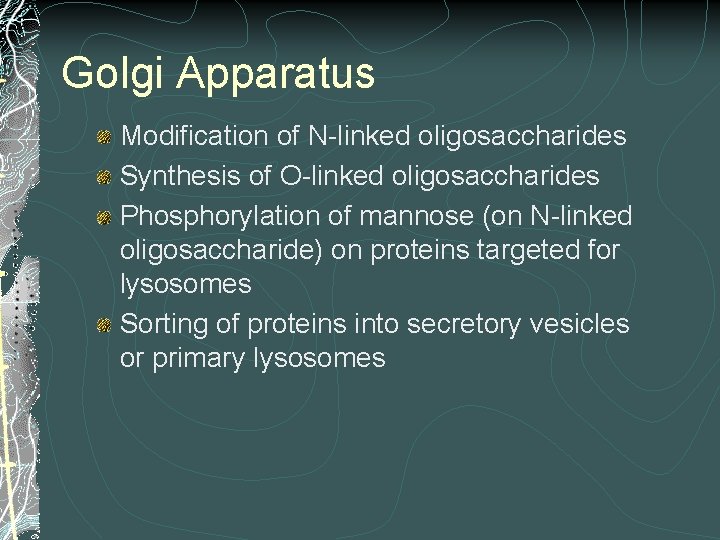 Golgi Apparatus

Modification of N-linked oligosaccharides
Synthesis of O-linked oligosaccharides
Phosphorylation of mannose (on N-linked oligosaccharide) on proteins targeted for lysosomes
Sorting of proteins into secretory vesicles or primary lysosomes